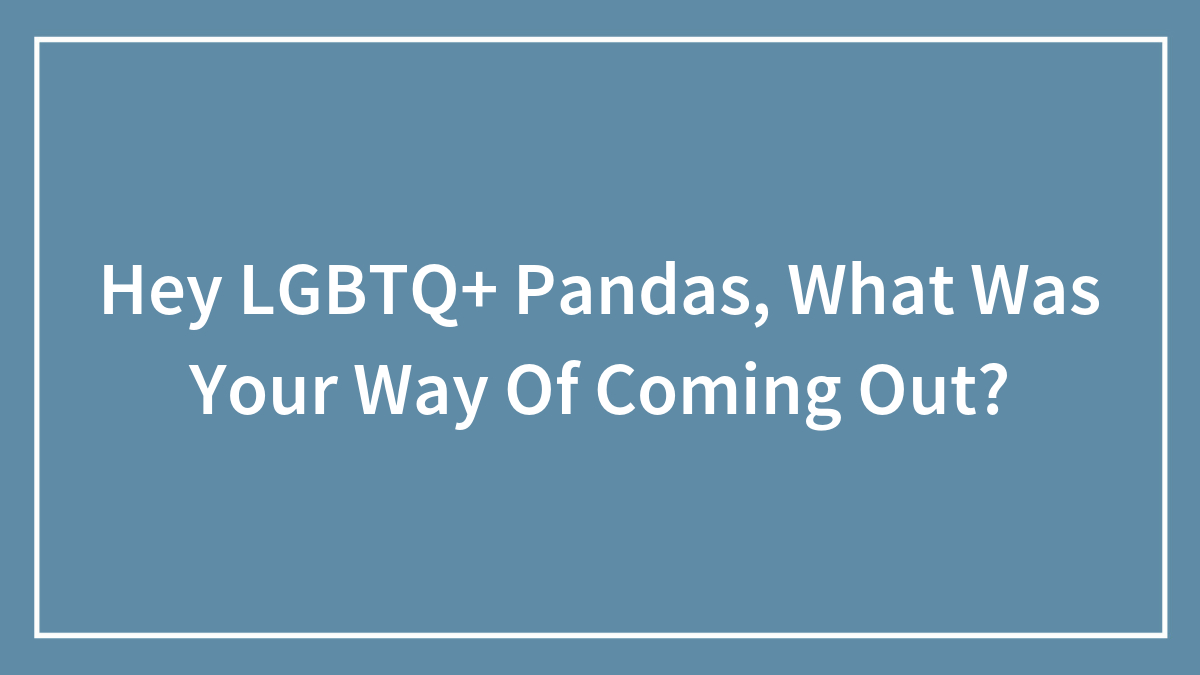 Hey LGBTQ+ Pandas, What Was Your Way Of Coming Out?